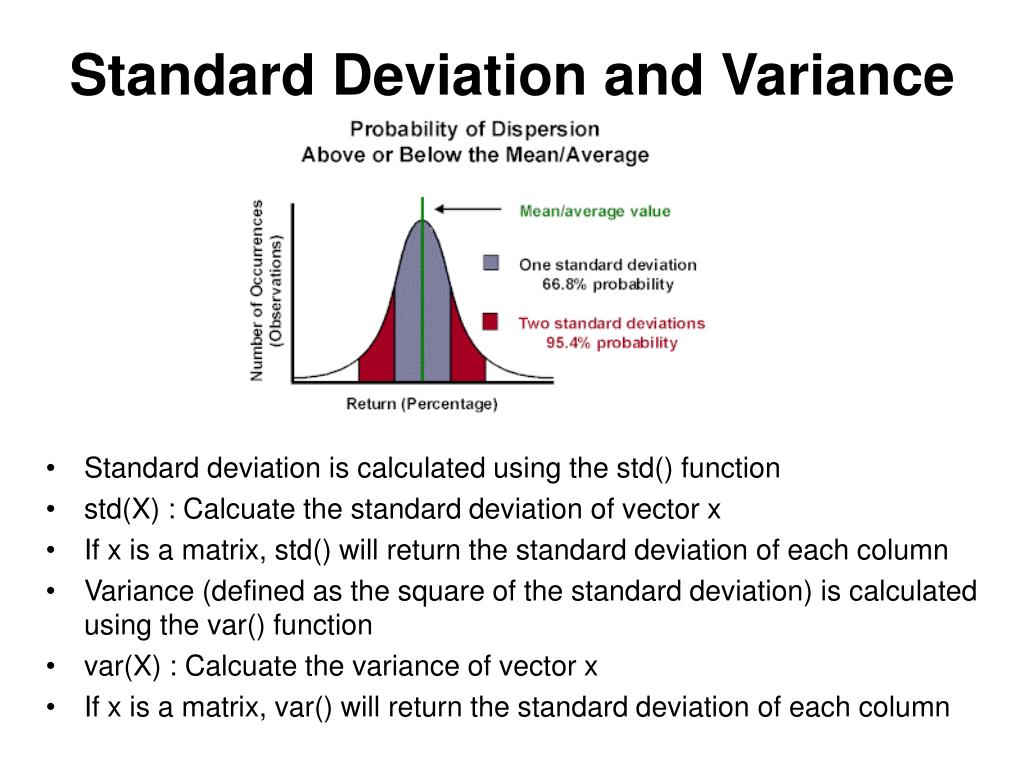 Standard Deviation and Variance

Probability of Dispersion
Above or Below the Mean/Average

Number of Occurrences (Observations)

Mean/average value

One standard deviation
66.8% probability

Two standard deviations
95.4% probability

Return (Percentage)

• Standard deviation is calculated using the std() function
• std(X) : Calcuate the standard deviation of vector x
• If x is a matrix, std() will return the standard deviation of each column
• Variance (defined as the square of the standard deviation) is calculated using the var() function
• var(X) : Calcuate the variance of vector x
• If x is a matrix, var() will return the standard deviation of each column